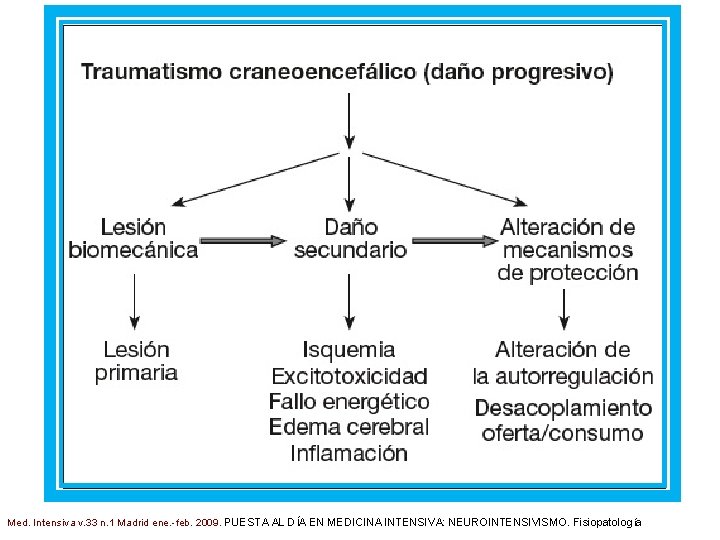 Traumatismo craneoencefálico (daño progresivo)

Lesión biomecánica

Daño secundario

Alteración de mecanismos de protección

Lesión primaria

Isquemia
Excitotoxicidad
Fallo energético
Edema cerebral
Inflamación

Alteración de la autorregulación
Desacoplamiento oferta/consumo

Med. Intensiva v.33 n.1 Madrid ene.-feb. 2009. PUESTA AL DÍA EN MEDICINA INTENSIVA: NEUROINTENSIVISMO. Fisiopatología